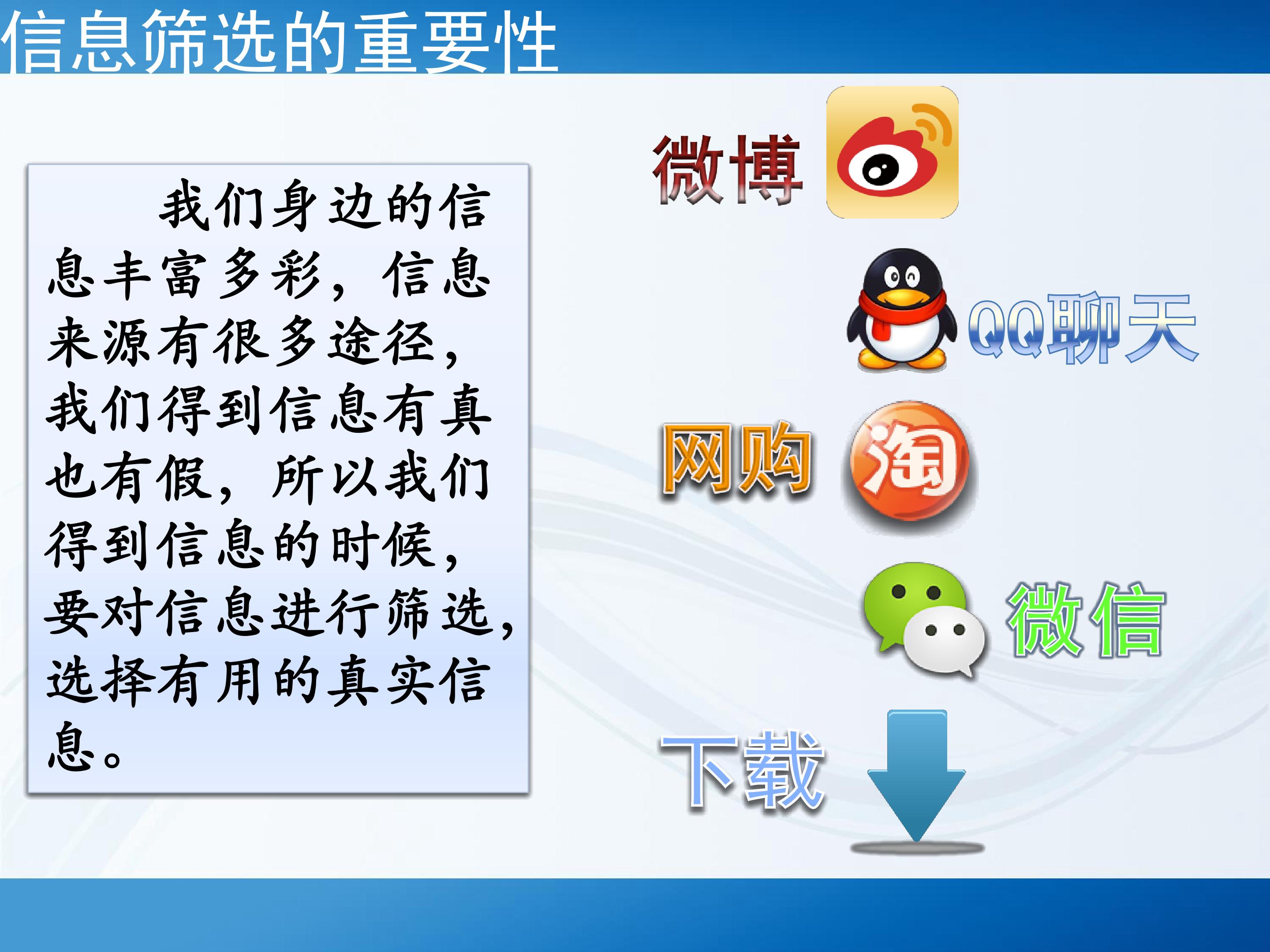 信息筛选的重要性

我们身边的信息丰富多彩，信息来源有很多途径，我们得到信息有真也有假，所以我们得到信息的时候，要对信息进行筛选，选择有用的真实信息。

微博

QQ聊天

网购

淘

微信

下载